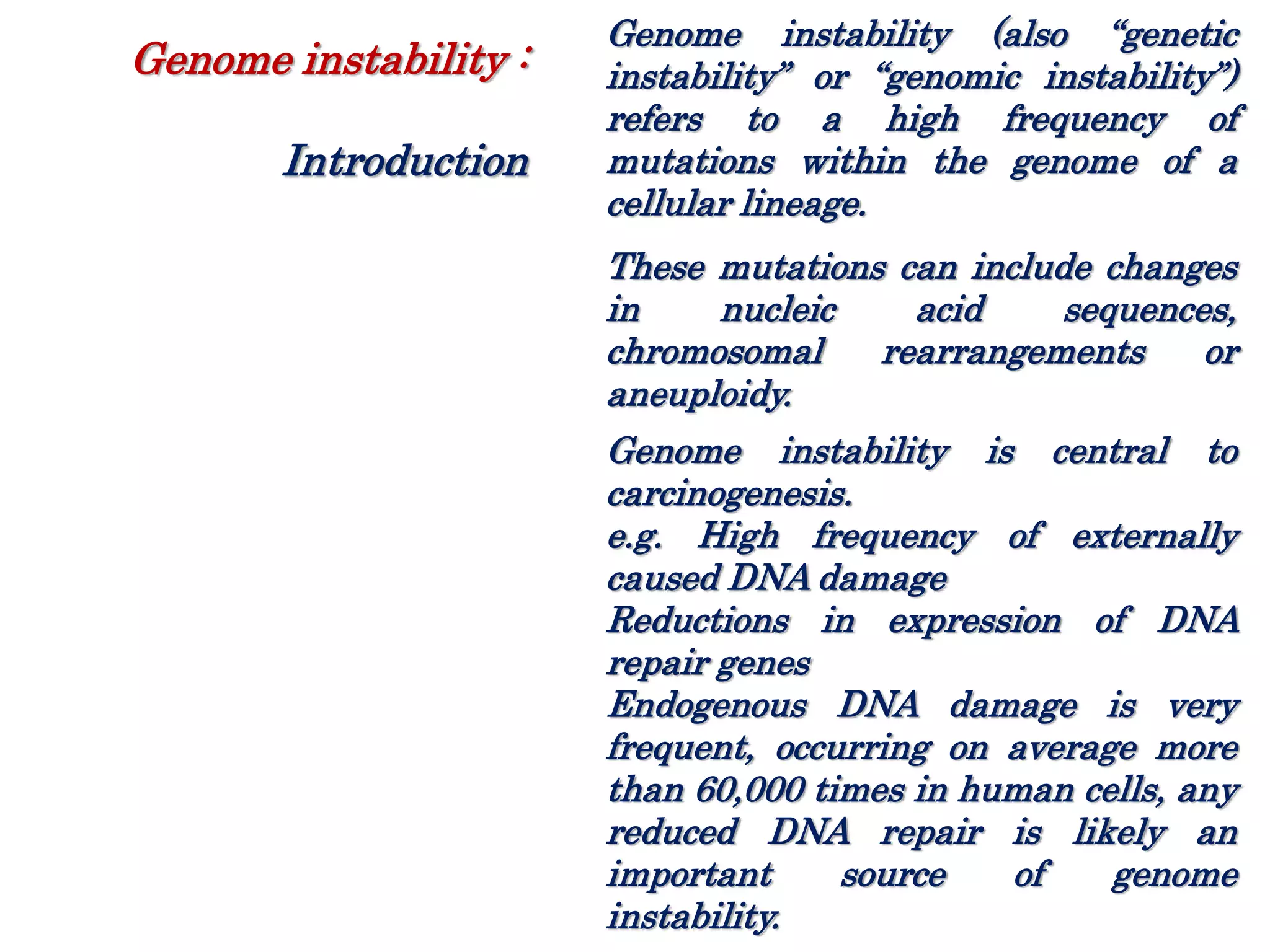 Genome instability :

Introduction

Genome instability (also “genetic instability” or “genomic instability”) refers to a high frequency of mutations within the genome of a cellular lineage.

These mutations can include changes in nucleic acid sequences, chromosomal rearrangements or aneuploidy.

Genome instability is central to carcinogenesis.
e.g. High frequency of externally caused DNA damage
Reductions in expression of DNA repair genes
Endogenous DNA damage is very frequent, occurring on average more than 60,000 times in human cells, any reduced DNA repair is likely an important source of genome instability.